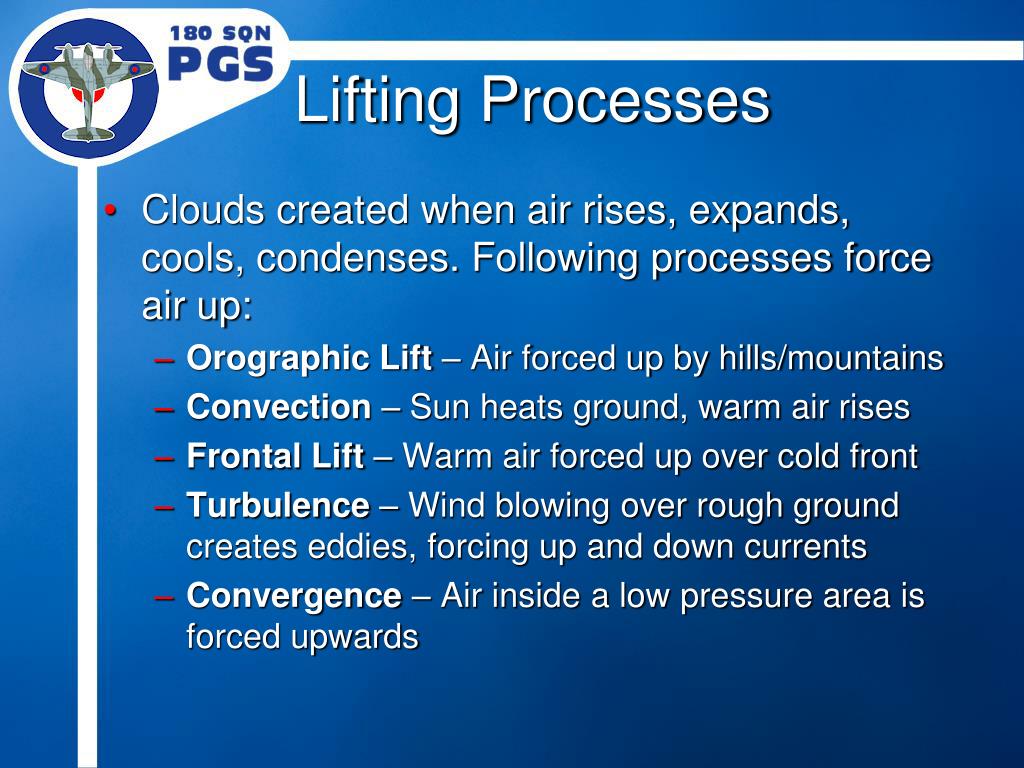 180 SQN
PGS

Lifting Processes

• Clouds created when air rises, expands, cools, condenses. Following processes force air up:
– Orographic Lift – Air forced up by hills/mountains
– Convection – Sun heats ground, warm air rises
– Frontal Lift – Warm air forced up over cold front
– Turbulence – Wind blowing over rough ground creates eddies, forcing up and down currents
– Convergence – Air inside a low pressure area is forced upwards